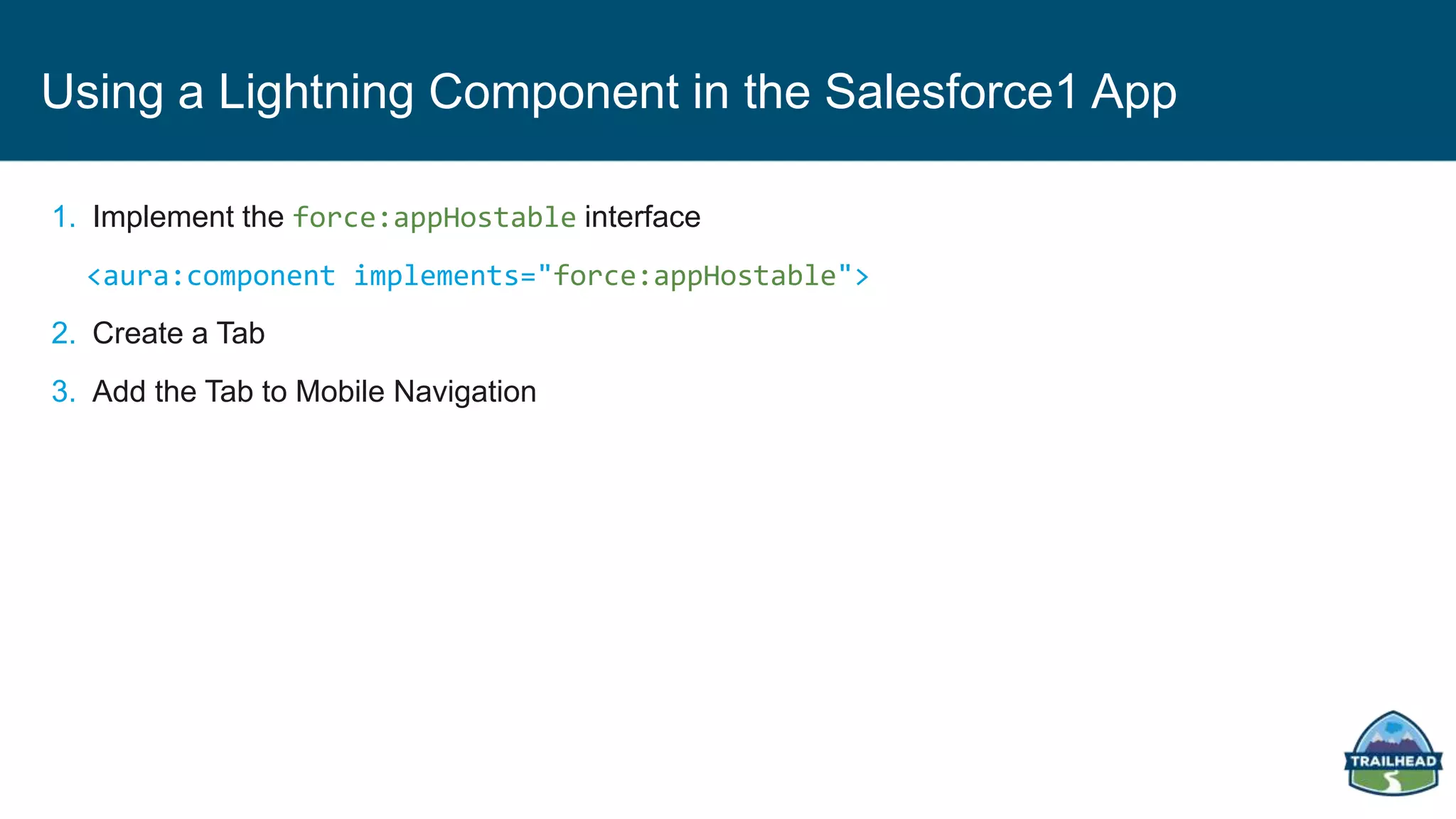 Using a Lightning Component in the Salesforce1 App

1. Implement the force:appHostable interface

<aura:component implements="force:appHostable">

2. Create a Tab

3. Add the Tab to Mobile Navigation

TRAILHEAD